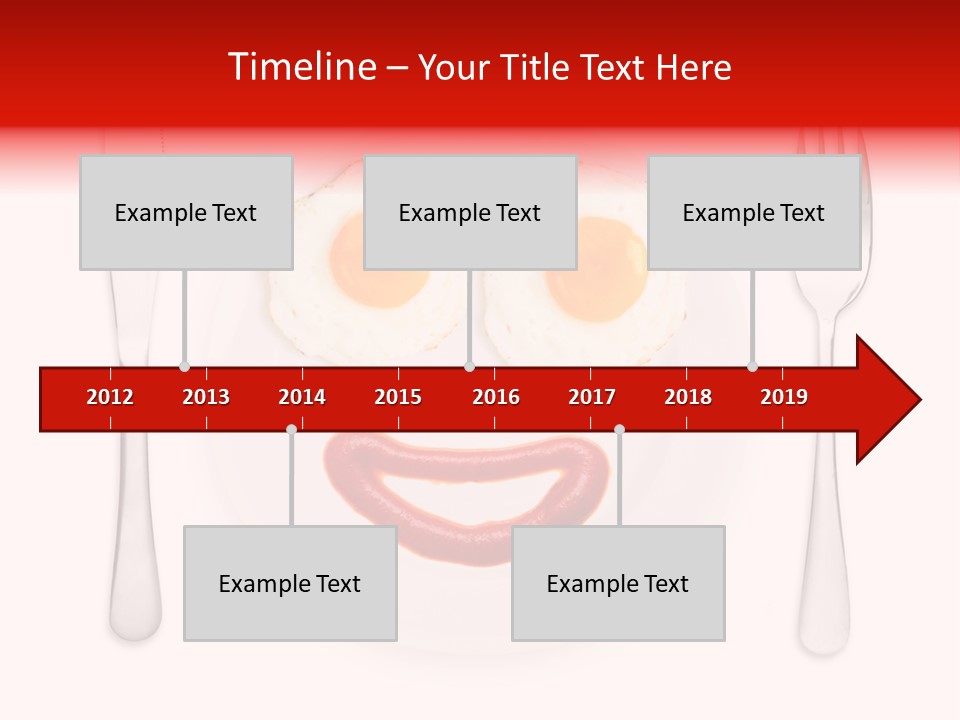 Timeline – Your Title Text Here

Example Text

Example Text

Example Text

2012 2013 2014 2015 2016 2017 2018 2019

Example Text

Example Text